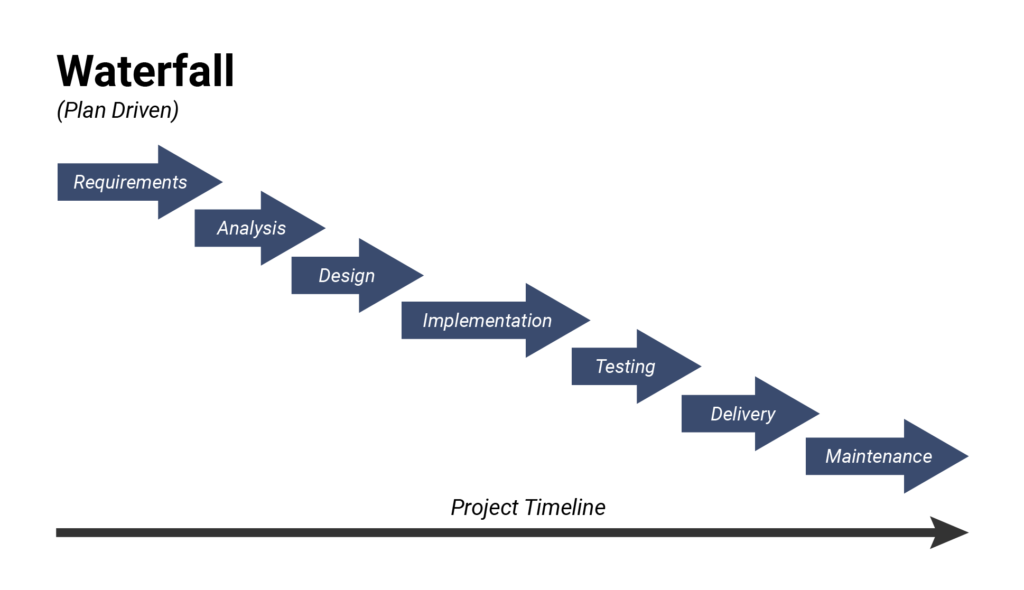 Waterfall
(Plan Driven)

Requirements

Analysis

Design

Implementation

Testing

Delivery

Maintenance

Project Timeline